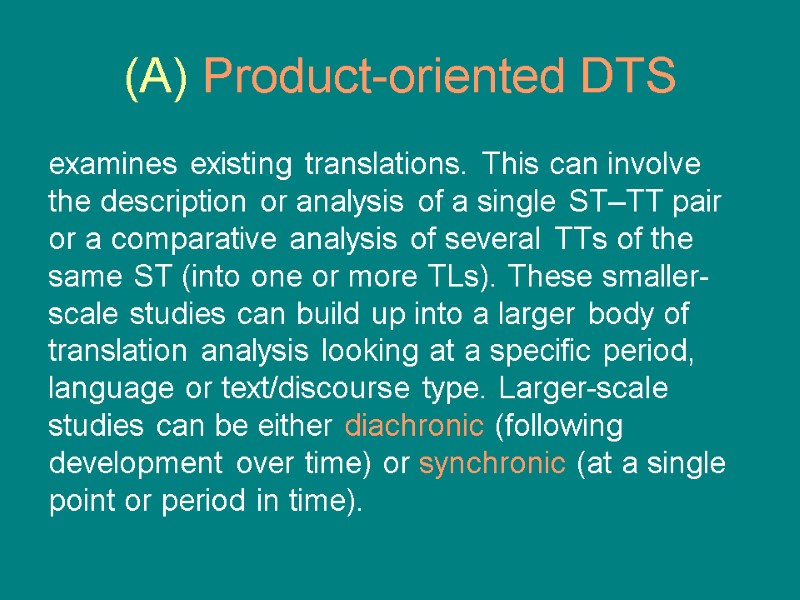 (A) Product-oriented DTS

examines existing translations. This can involve the description or analysis of a single ST–TT pair or a comparative analysis of several TTs of the same ST (into one or more TLs). These smaller-scale studies can build up into a larger body of translation analysis looking at a specific period, language or text/discourse type. Larger-scale studies can be either diachronic (following development over time) or synchronic (at a single point or period in time).